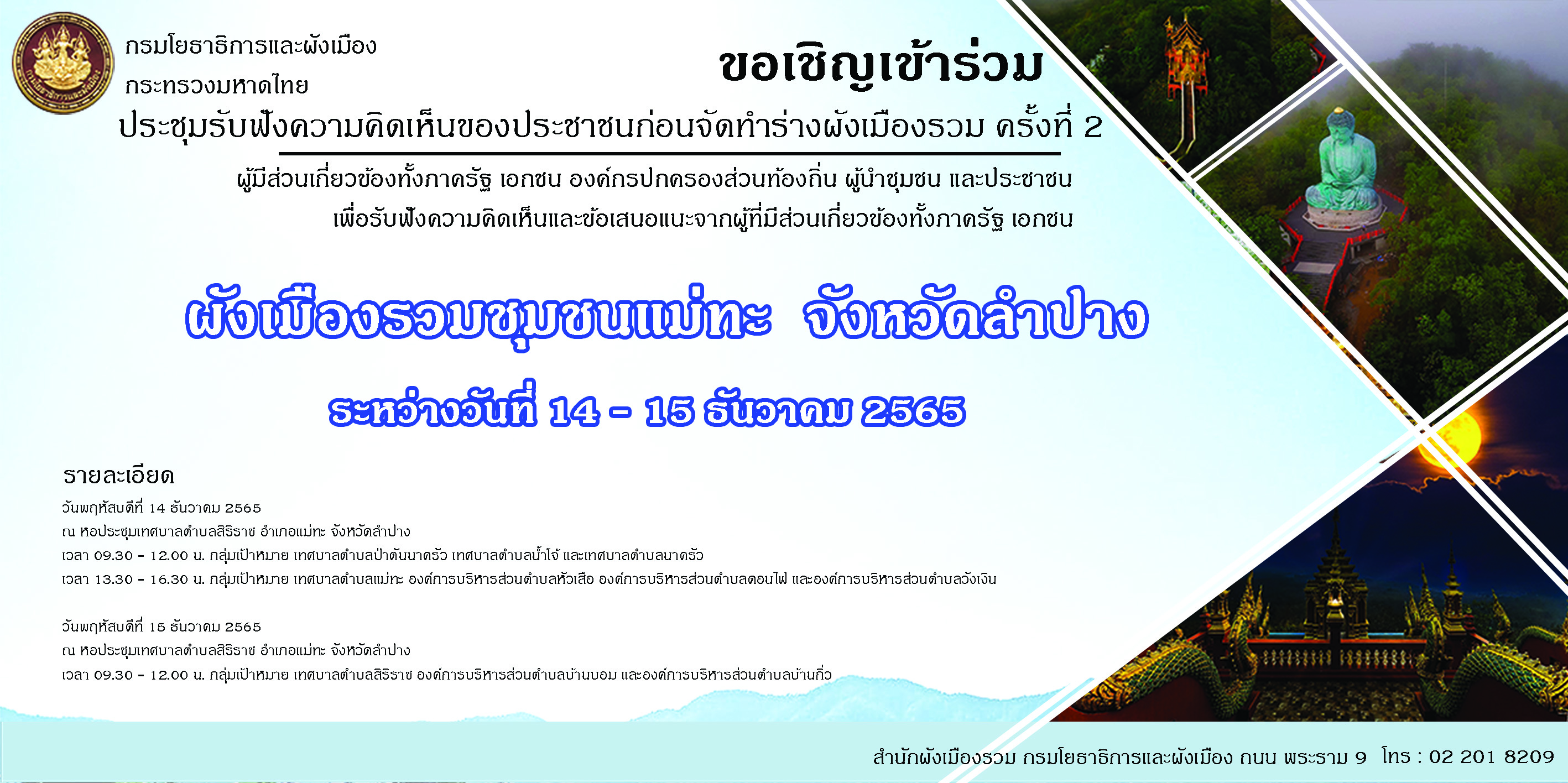 กรมโยธาธิการและผังเมือง
กระทรวงมหาดไทย

ขอเชิญเข้าร่วม

ประชุมรับฟังความคิดเห็นของประชาชนก่อนจัดทำร่างผังเมืองรวม ครั้งที่ 2

ผู้มีส่วนเกี่ยวข้องทั้งภาครัฐ เอกชน องค์กรปกครองส่วนท้องถิ่น ผู้นำชุมชน และประชาชน
เพื่อรับฟังความคิดเห็นและข้อเสนอแนะจากผู้ที่มีส่วนเกี่ยวข้องทั้งภาครัฐ เอกชน

ผังเมืองรวมชุมชนแม่ทะ จังหวัดลำปาง

ระหว่างวันที่ 14 - 15 ธันวาคม 2565

รายละเอียด
วันพฤหัสบดีที่ 14 ธันวาคม 2565
ณ หอประชุมเทศบาลตำบลสิริราช อำเภอแม่ทะ จังหวัดลำปาง
เวลา 09.30 - 12.00 น. กลุ่มเป้าหมาย เทศบาลตำบลป่าตันนาครัว เทศบาลตำบลน้ำโจ้ และเทศบาลตำบลนาครัว
เวลา 13.30 - 16.30 น. กลุ่มเป้าหมาย เทศบาลตำบลแม่ทะ องค์การบริหารส่วนตำบลหัวเสือ องค์การบริหารส่วนตำบลดอนไฟ และองค์การบริหารส่วนตำบลวังเงิน

วันพฤหัสบดีที่ 15 ธันวาคม 2565
ณ หอประชุมเทศบาลตำบลสิริราช อำเภอแม่ทะ จังหวัดลำปาง
เวลา 09.30 - 12.00 น. กลุ่มเป้าหมาย เทศบาลตำบลสิริราช องค์การบริหารส่วนตำบลบ้านบอม และองค์การบริหารส่วนตำบลบ้านกิ่ว

สำนักผังเมืองรวม กรมโยธาธิการและผังเมือง ถนน พระราม 9 โทร : 02 201 8209